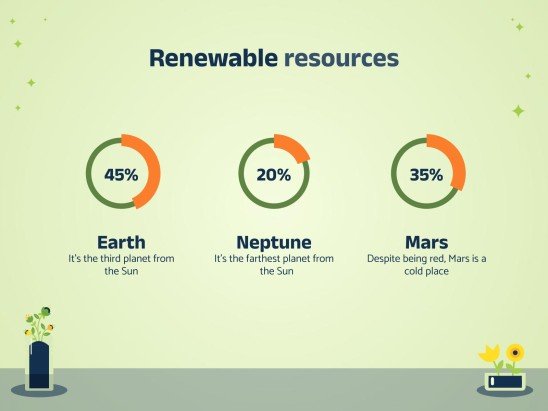 Renewable resources

45%

Earth
It's the third planet from the Sun

20%

Neptune
It's the farthest planet from the Sun

35%

Mars
Despite being red, Mars is a cold place